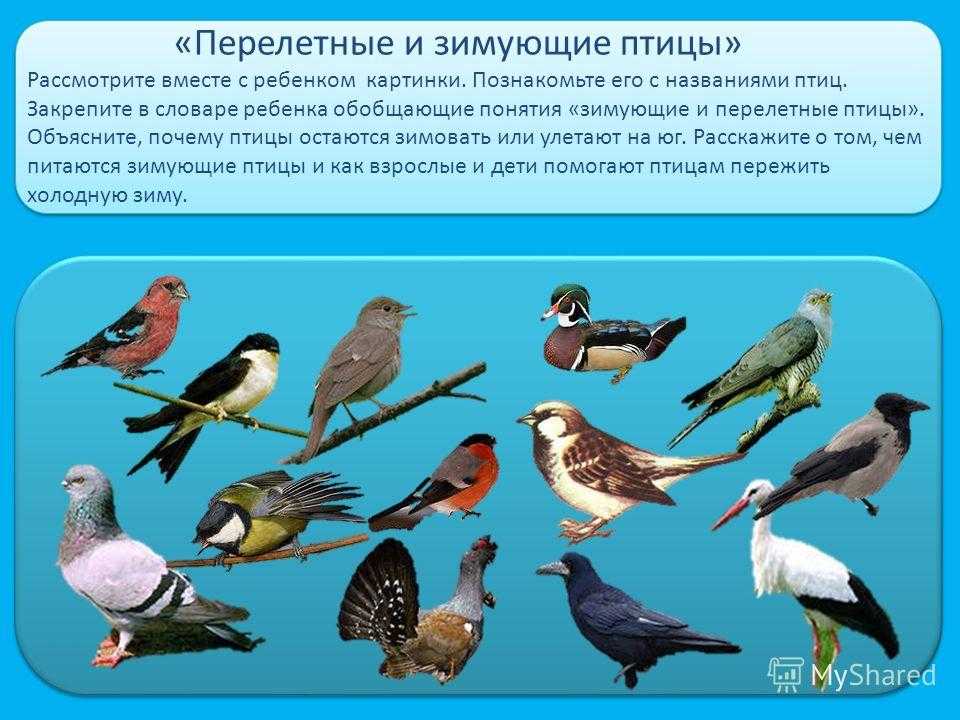 «Перелетные и зимующие птицы»

Рассмотрите вместе с ребенком картинки. Познакомьте его с названиями птиц. Закрепите в словаре ребенка обобщающие понятия «зимующие и перелетные птицы». Объясните, почему птицы остаются зимовать или улетают на юг. Расскажите о том, чем питаются зимующие птицы и как взрослые и дети помогают птицам пережить холодную зиму.

MyShared